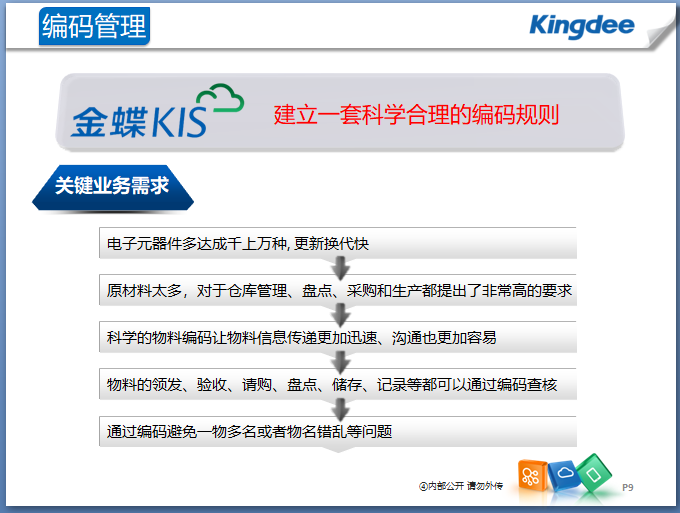 编码管理

Kingdee

金蝶KIS

建立一套科学合理的编码规则

关键业务需求

电子元器件多达成千上万种, 更新换代快

原材料太多，对于仓库管理、盘点、采购和生产都提出了非常高的要求

科学的物料编码让物料信息传递更加迅速、沟通也更加容易

物料的领发、验收、请购、盘点、储存、记录等都可以通过编码查核

通过编码避免一物多名或者物名错乱等问题

④内部公开 请勿外传

P9